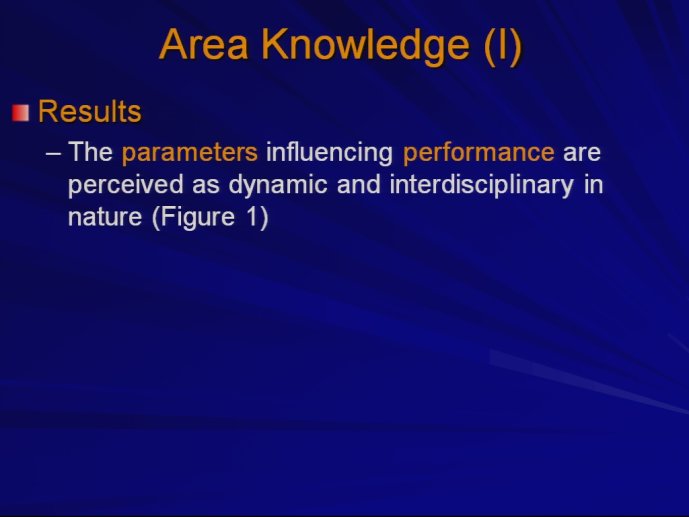 Area Knowledge (I)

Results

– The parameters influencing performance are perceived as dynamic and interdisciplinary in nature (Figure 1)